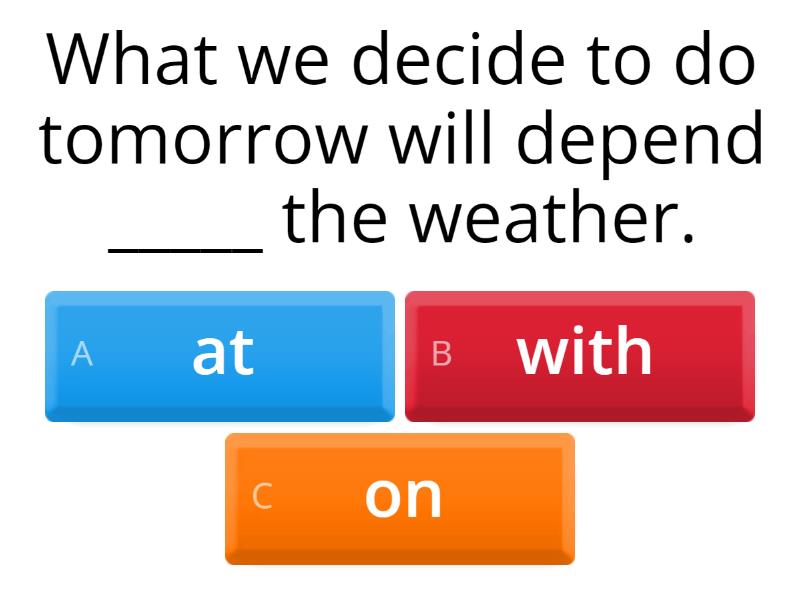 What we decide to do tomorrow will depend _____ the weather.

A at

B with

C on